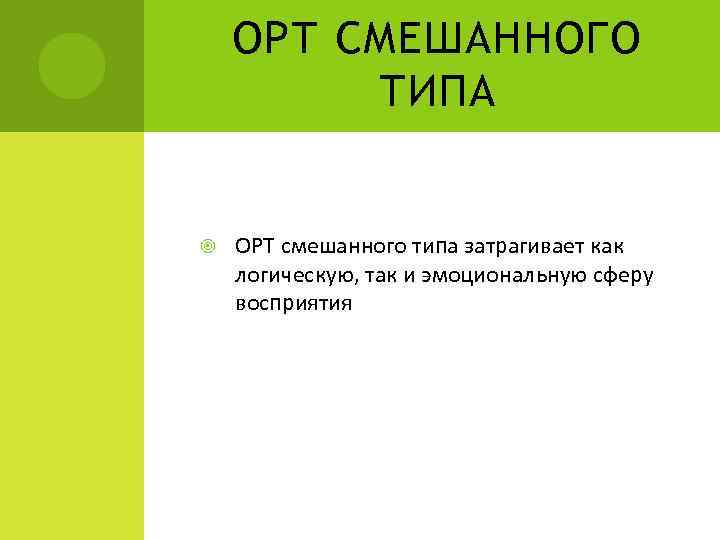 ОРТ СМЕШАННОГО ТИПА

ОРТ смешанного типа затрагивает как логическую, так и эмоциональную сферу восприятия